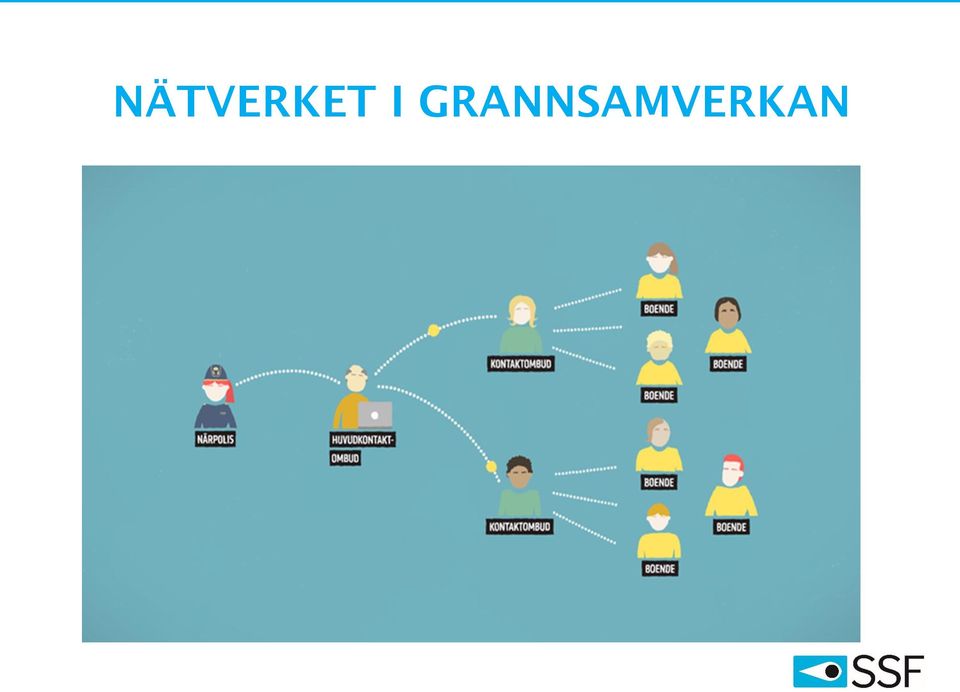 NÄTVERKET I GRANNSAMVERKAN

NÄRPOLIS

HUVUDKONTAKT-OMBUD

KONTAKTOMBUD

BOENDE

BOENDE

BOENDE

KONTAKTOMBUD

BOENDE

BOENDE

BOENDE

SSF